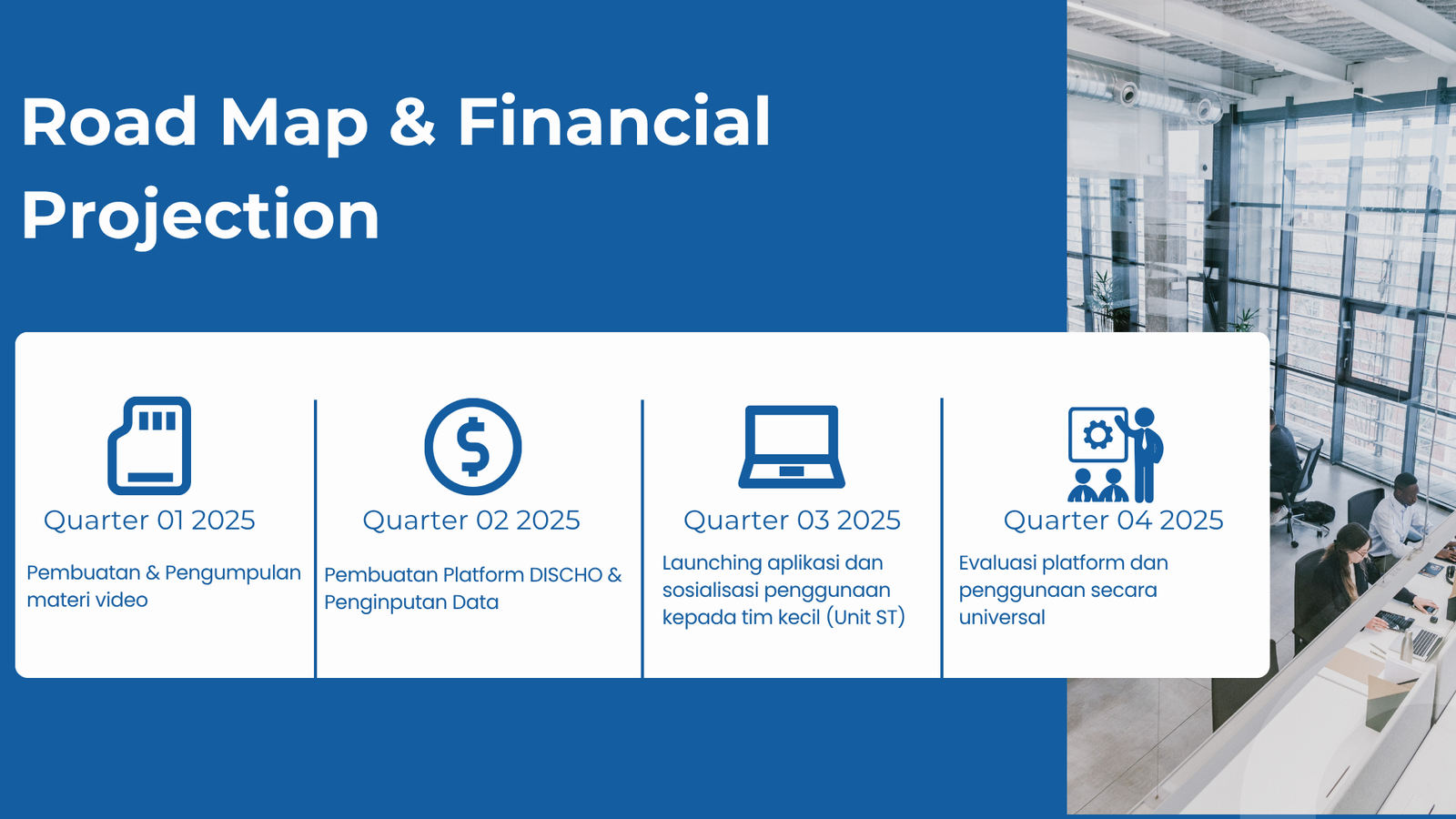 Road Map & Financial Projection

Quarter 01 2025

Pembuatan & Pengumpulan materi video

Quarter 02 2025

Pembuatan Platform DISCHO & Penginputan Data

Quarter 03 2025

Launching aplikasi dan sosialisasi penggunaan kepada tim kecil (Unit ST)

Quarter 04 2025

Evaluasi platform dan penggunaan secara universal